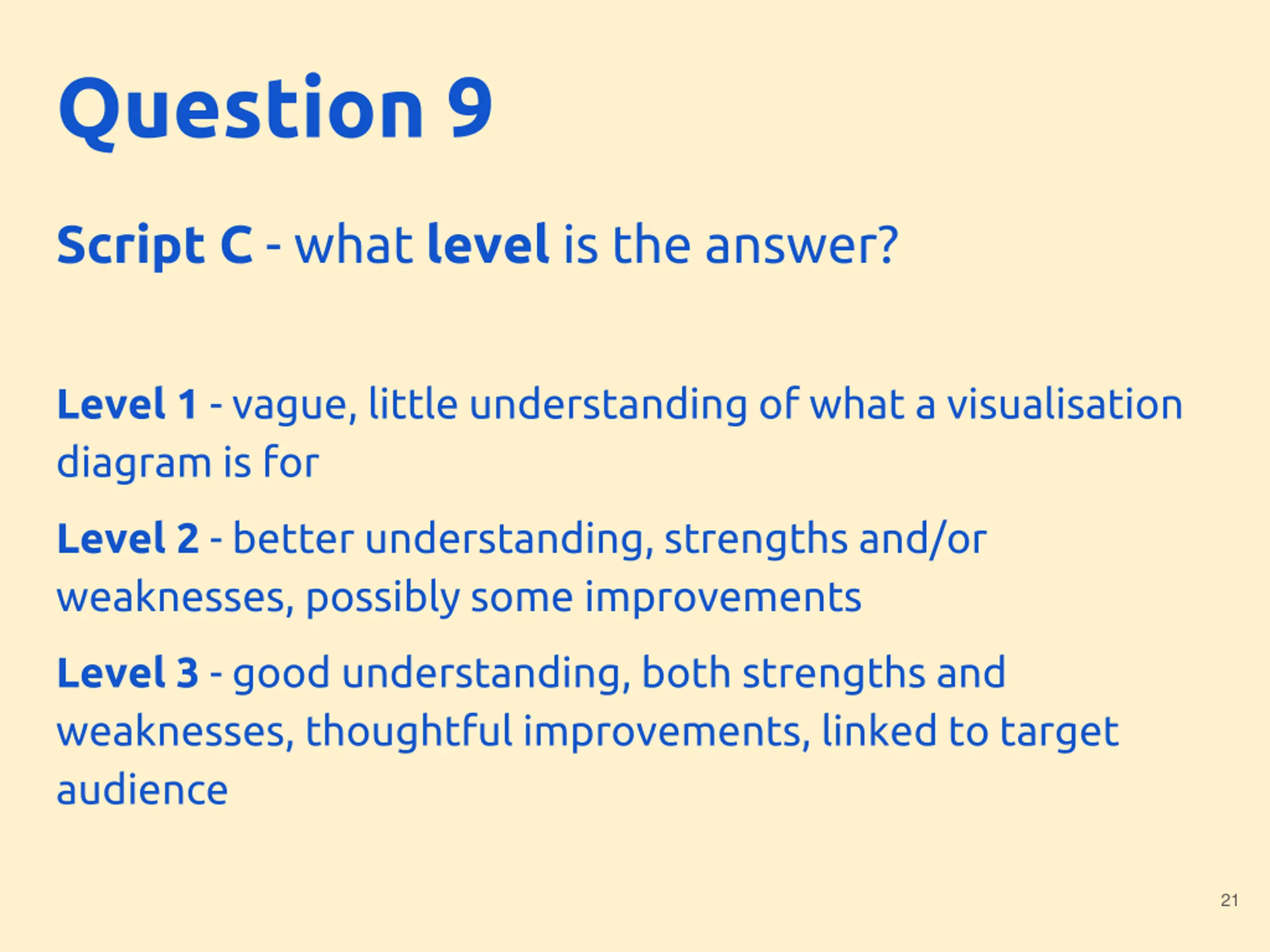 Question 9

Script C - what level is the answer?

Level 1 - vague, little understanding of what a visualisation diagram is for

Level 2 - better understanding, strengths and/or weaknesses, possibly some improvements

Level 3 - good understanding, both strengths and weaknesses, thoughtful improvements, linked to target audience

21